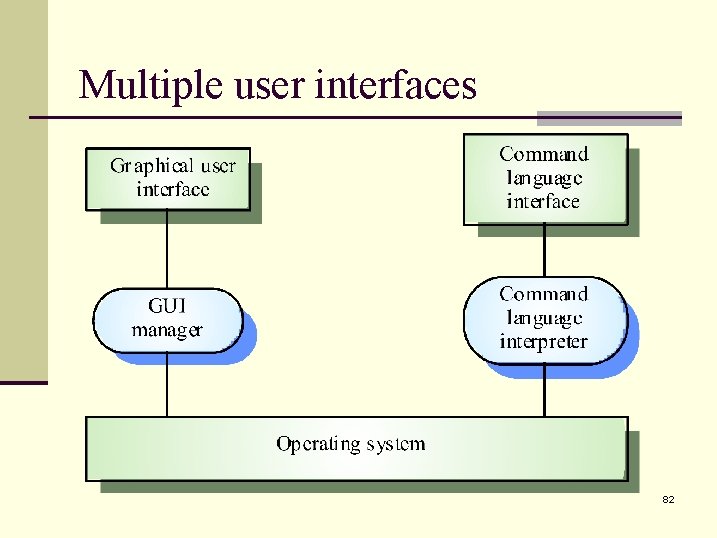 Multiple user interfaces

Graphical user interface

Command language interface

GUI manager

Command language interpreter

Operating system

82